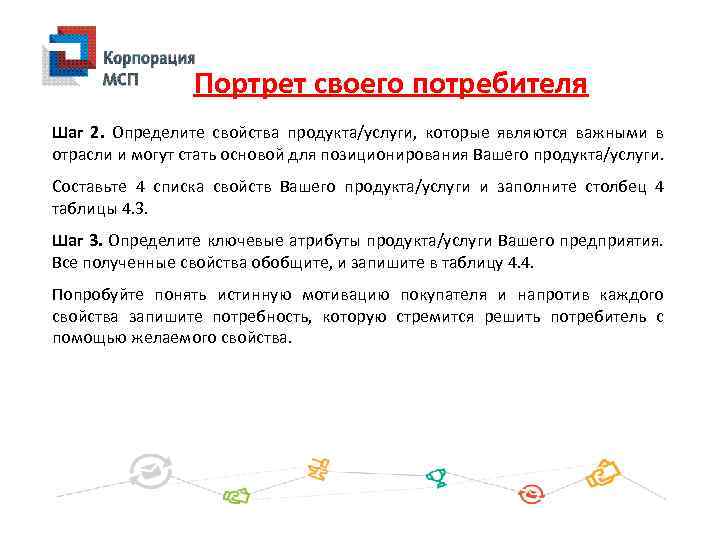 Корпорация МСП

Портрет своего потребителя

Шаг 2. Определите свойства продукта/услуги, которые являются важными в отрасли и могут стать основой для позиционирования Вашего продукта/услуги.

Составьте 4 списка свойств Вашего продукта/услуги и заполните столбец 4 таблицы 4.3.

Шаг 3. Определите ключевые атрибуты продукта/услуги Вашего предприятия. Все полученные свойства обобщите, и запишите в таблицу 4.4.

Попробуйте понять истинную мотивацию покупателя и напротив каждого свойства запишите потребность, которую стремится решить потребитель с помощью желаемого свойства.